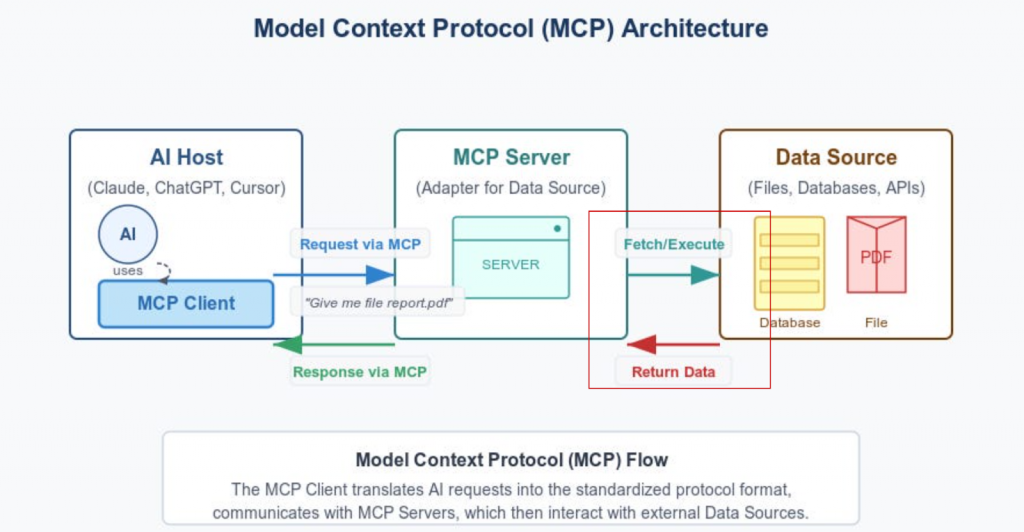 Model Context Protocol (MCP) Architecture

AI Host
(Claude, ChatGPT, Cursor)
AI
uses
MCP Client

Request via MCP
"Give me file report.pdf"
Response via MCP

MCP Server
(Adapter for Data Source)
SERVER

Fetch/Execute
Return Data

Data Source
(Files, Databases, APIs)
PDF
Database
File

Model Context Protocol (MCP) Flow
The MCP Client translates AI requests into the standardized protocol format, communicates with MCP Servers, which then interact with external Data Sources.